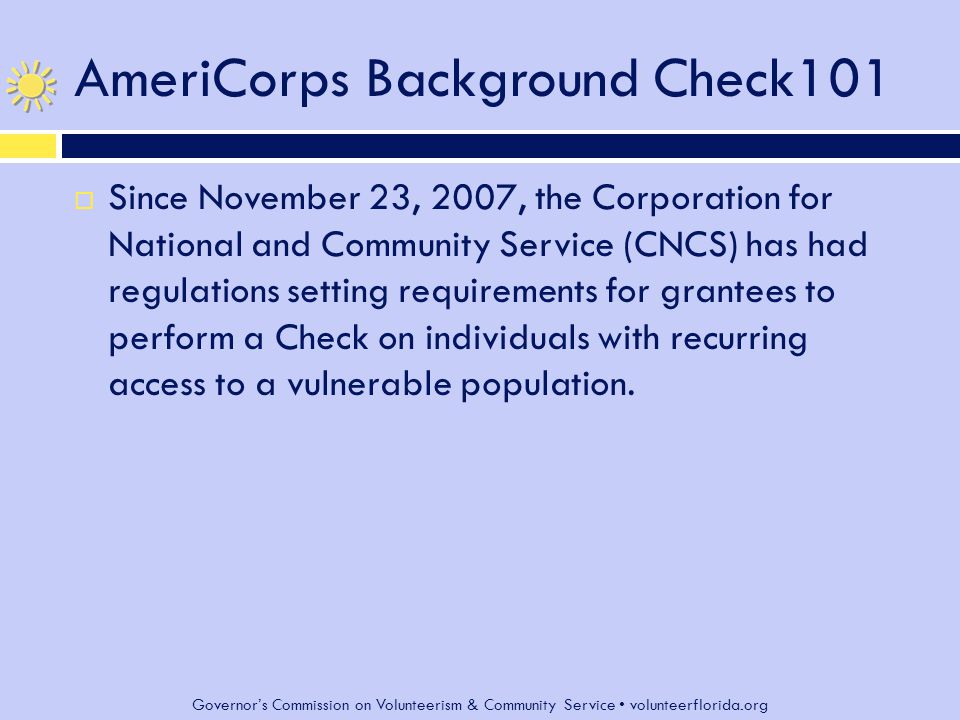 AmeriCorps Background Check101

Since November 23, 2007, the Corporation for National and Community Service (CNCS) has had regulations setting requirements for grantees to perform a Check on individuals with recurring access to a vulnerable population.

Governor's Commission on Volunteerism & Community Service • volunteerflorida.org